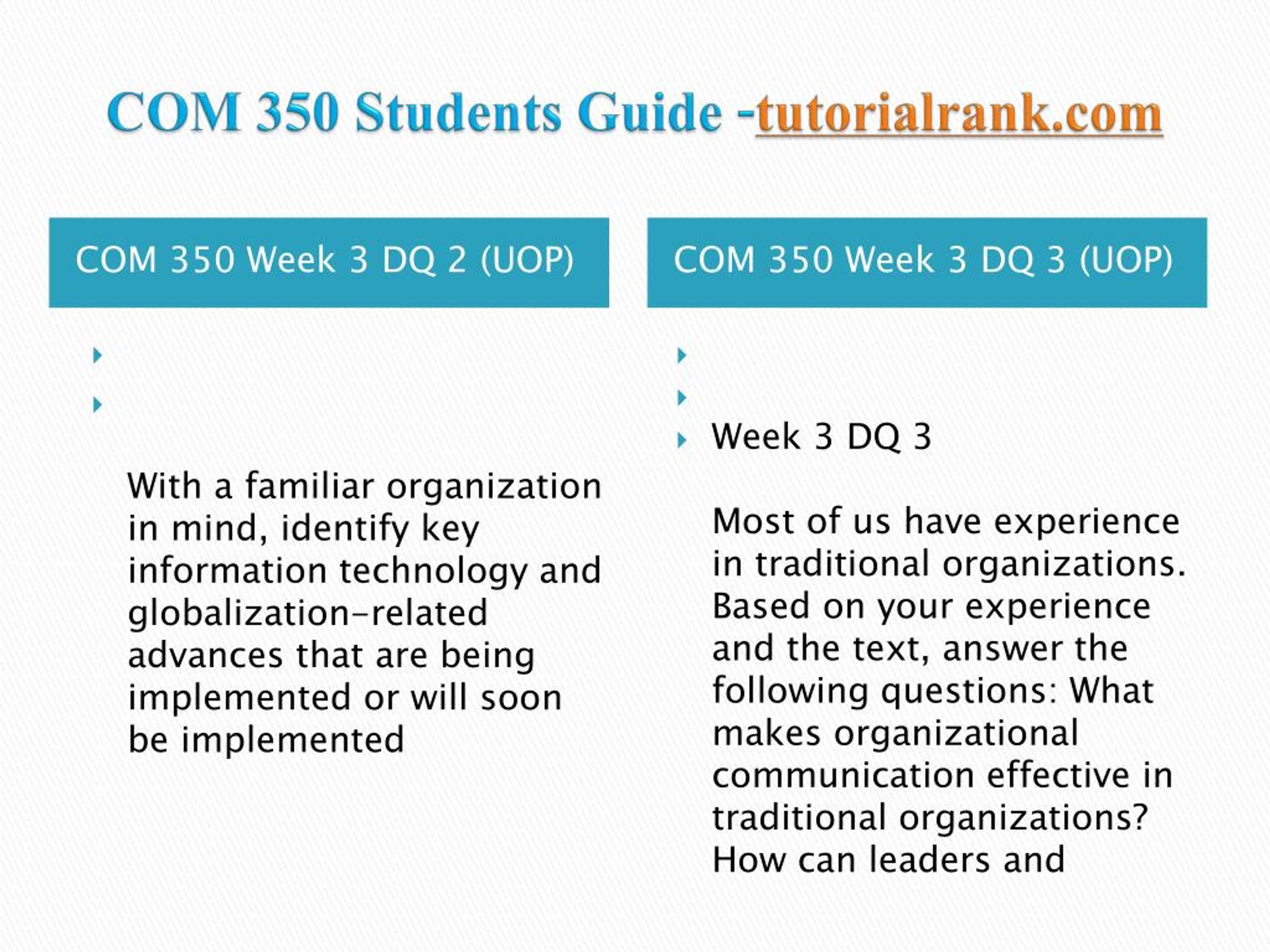 COM 350 Students Guide -tutorialrank.com

COM 350 Week 3 DQ 2 (UOP)

With a familiar organization in mind, identify key information technology and globalization-related advances that are being implemented or will soon be implemented

COM 350 Week 3 DQ 3 (UOP)

Week 3 DQ 3

Most of us have experience in traditional organizations. Based on your experience and the text, answer the following questions: What makes organizational communication effective in traditional organizations? How can leaders and